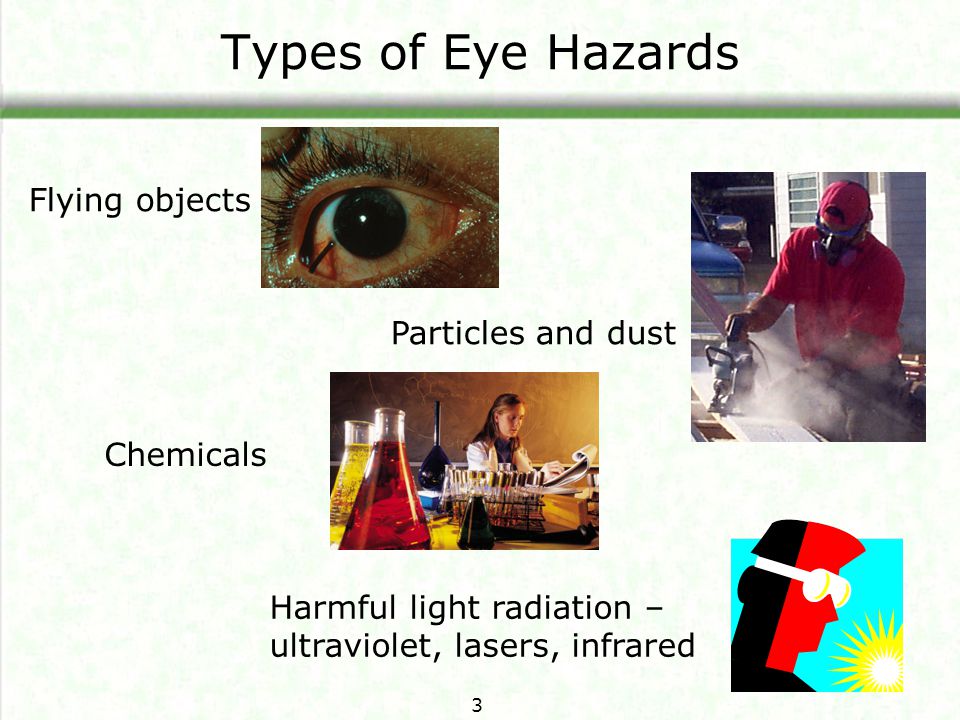 Types of Eye Hazards

Flying objects

Particles and dust

Chemicals

Harmful light radiation – ultraviolet, lasers, infrared

3